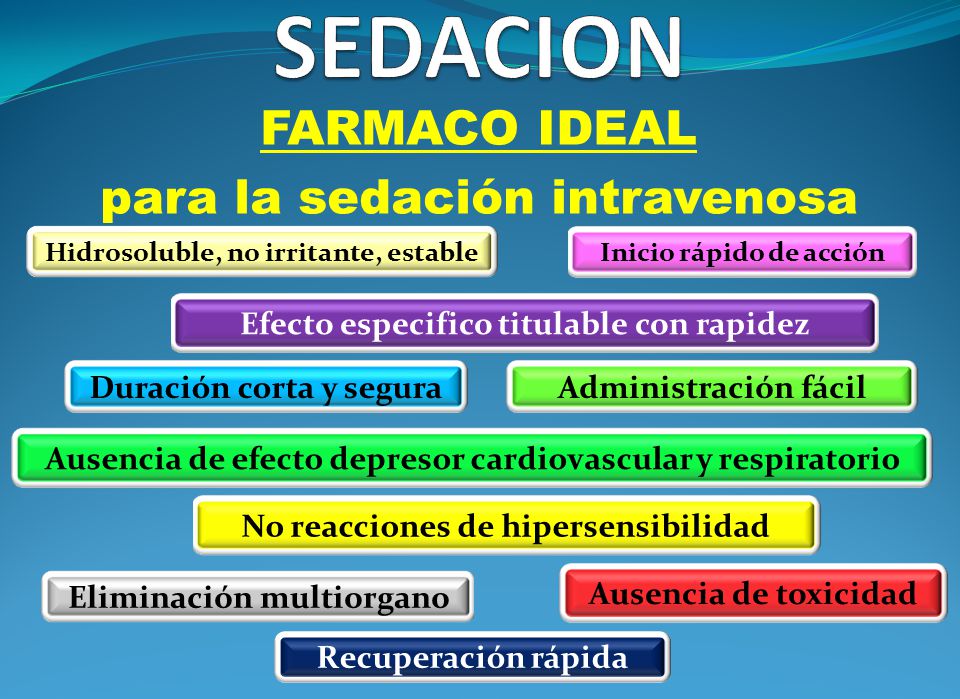 SEDACION

FARMACO IDEAL

para la sedación intravenosa

Hidrosoluble, no irritante, estable

Inicio rápido de acción

Efecto especifico titulable con rapidez

Duración corta y segura

Administración fácil

Ausencia de efecto depresor cardiovascular y respiratorio

No reacciones de hipersensibilidad

Eliminación multiorgano

Ausencia de toxicidad

Recuperación rápida